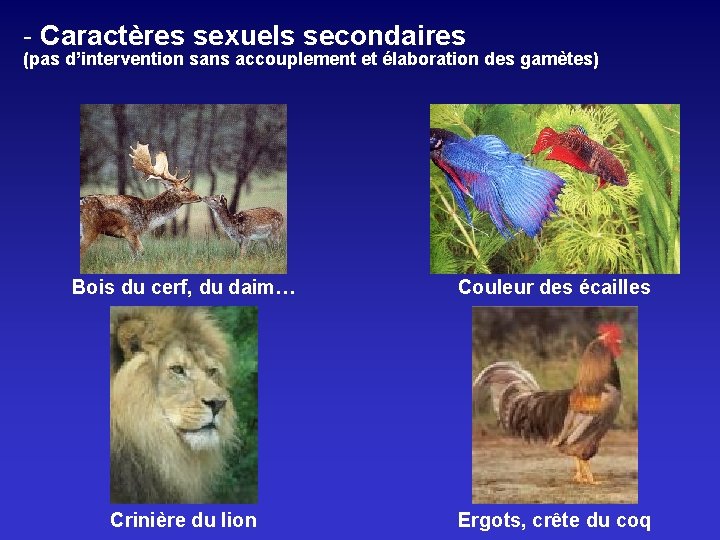 - Caractères sexuels secondaires
(pas d'intervention sans accouplement et élaboration des gamètes)

Bois du cerf, du daim…

Couleur des écailles

Crinière du lion

Ergots, crête du coq